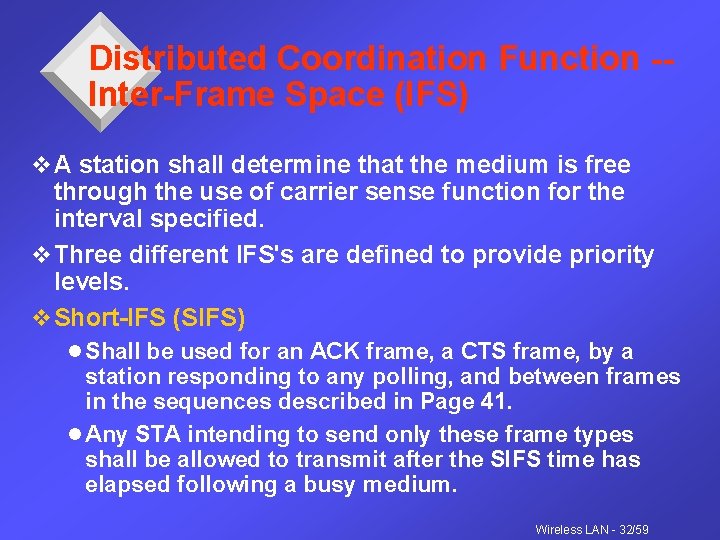 Distributed Coordination Function -- Inter-Frame Space (IFS)

❖ A station shall determine that the medium is free through the use of carrier sense function for the interval specified.

❖ Three different IFS's are defined to provide priority levels.

❖ Short-IFS (SIFS)

● Shall be used for an ACK frame, a CTS frame, by a station responding to any polling, and between frames in the sequences described in Page 41.

● Any STA intending to send only these frame types shall be allowed to transmit after the SIFS time has elapsed following a busy medium.

Wireless LAN - 32/59